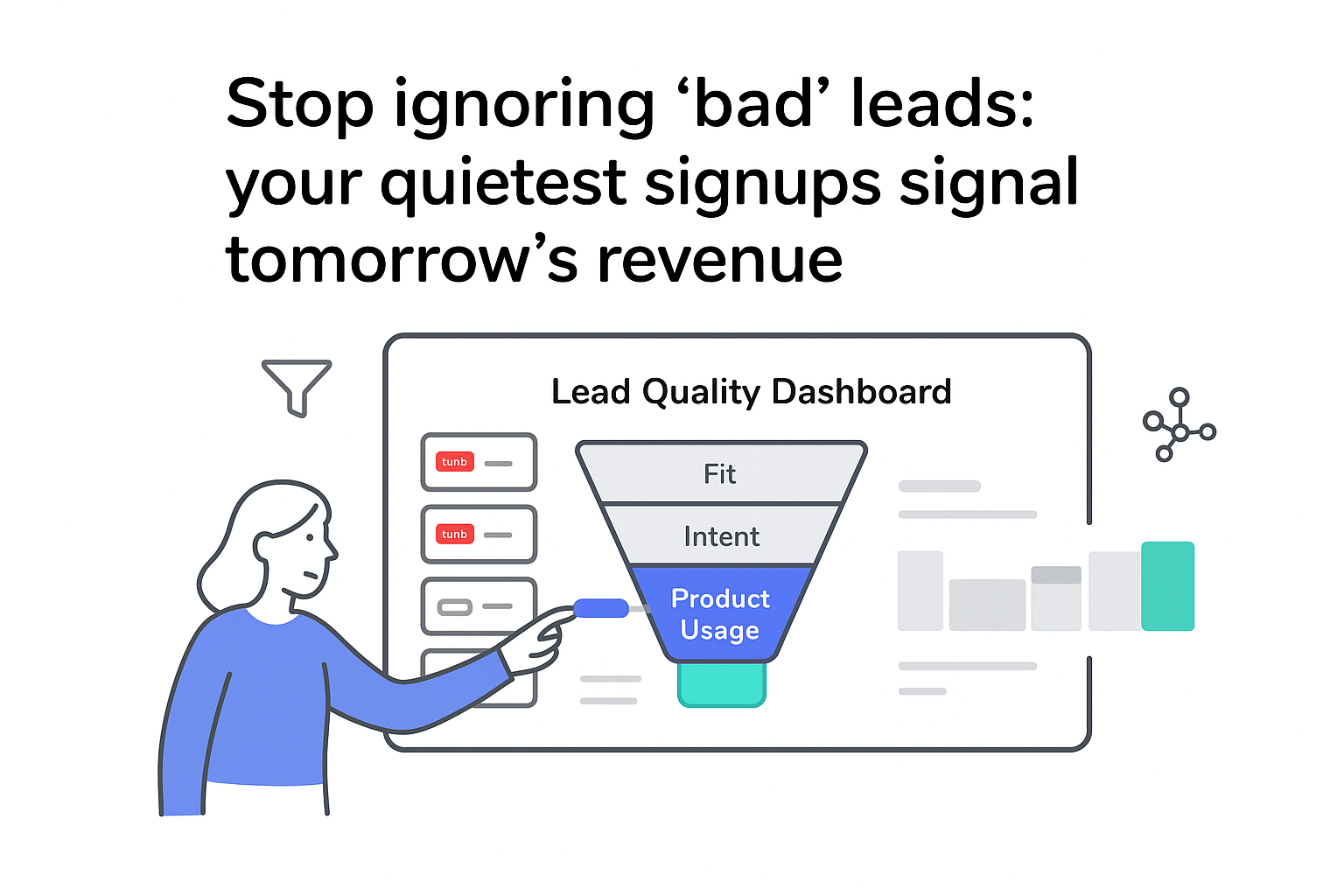 Stop ignoring ‘bad’ leads: your quietest signups signal tomorrow’s revenue

Lead Quality Dashboard

tunb

tunb

Fit

Intent

Product Usage